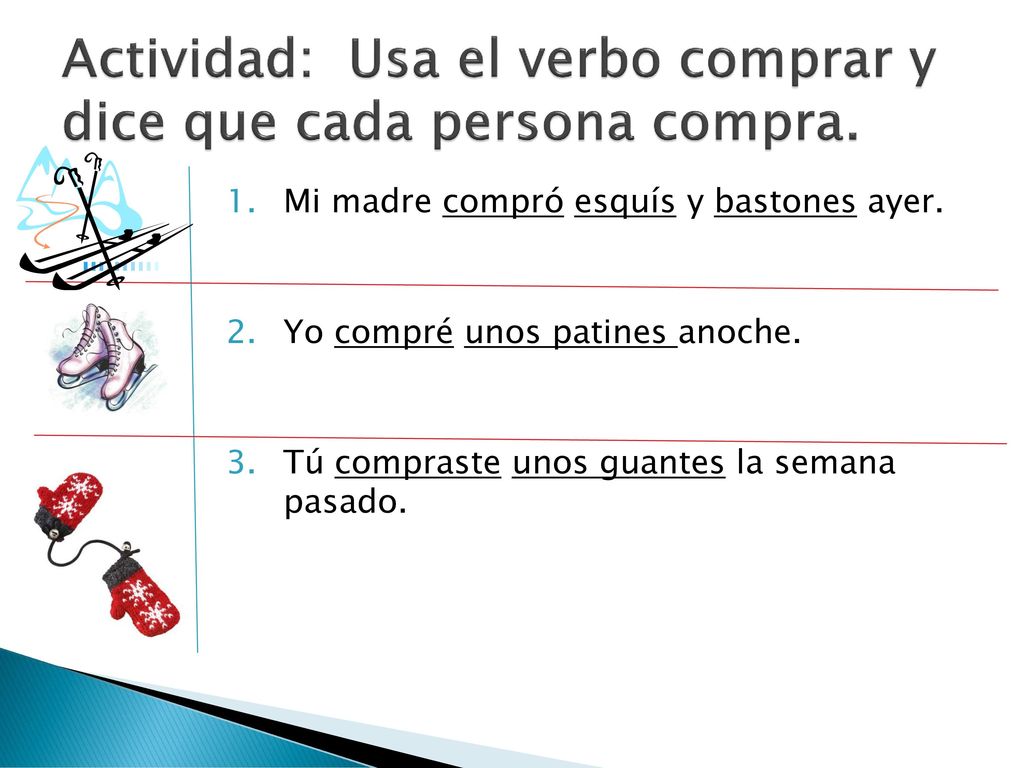 Actividad: Usa el verbo comprar y dice que cada persona compra.

1. Mi madre compró esquís y bastones ayer.

2. Yo compré unos patines anoche.

3. Tú compraste unos guantes la semana pasado.